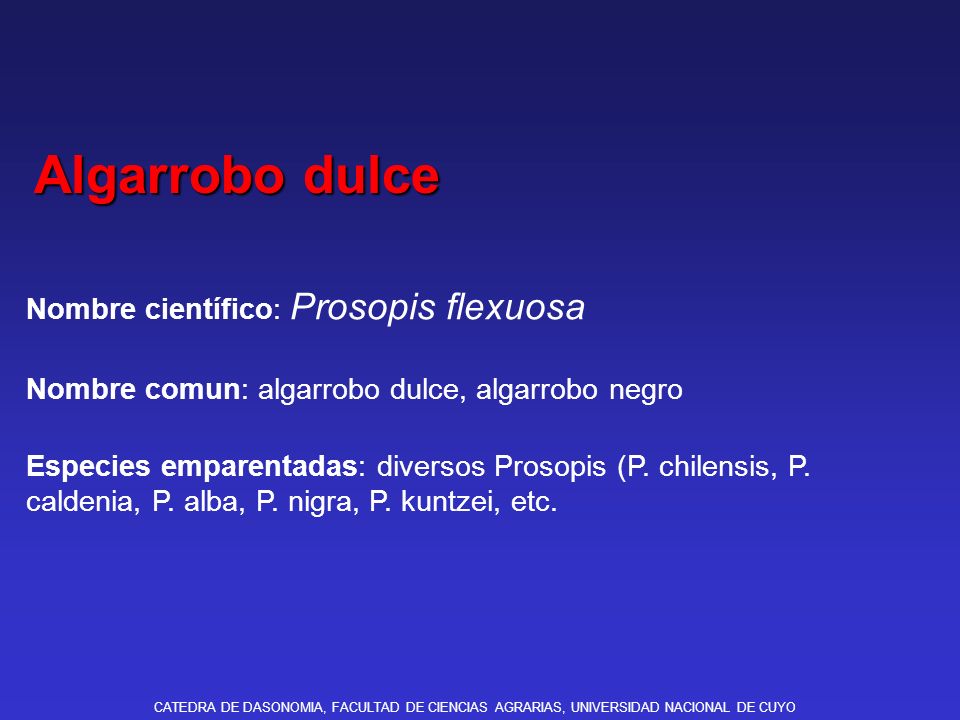 Algarrobo dulce

Nombre científico: Prosopis flexuosa

Nombre comun: algarrobo dulce, algarrobo negro

Especies emparentadas: diversos Prosopis (P. chilensis, P. caldenia, P. alba, P. nigra, P. kuntzei, etc.

CATEDRA DE DASONOMIA, FACULTAD DE CIENCIAS AGRARIAS, UNIVERSIDAD NACIONAL DE CUYO